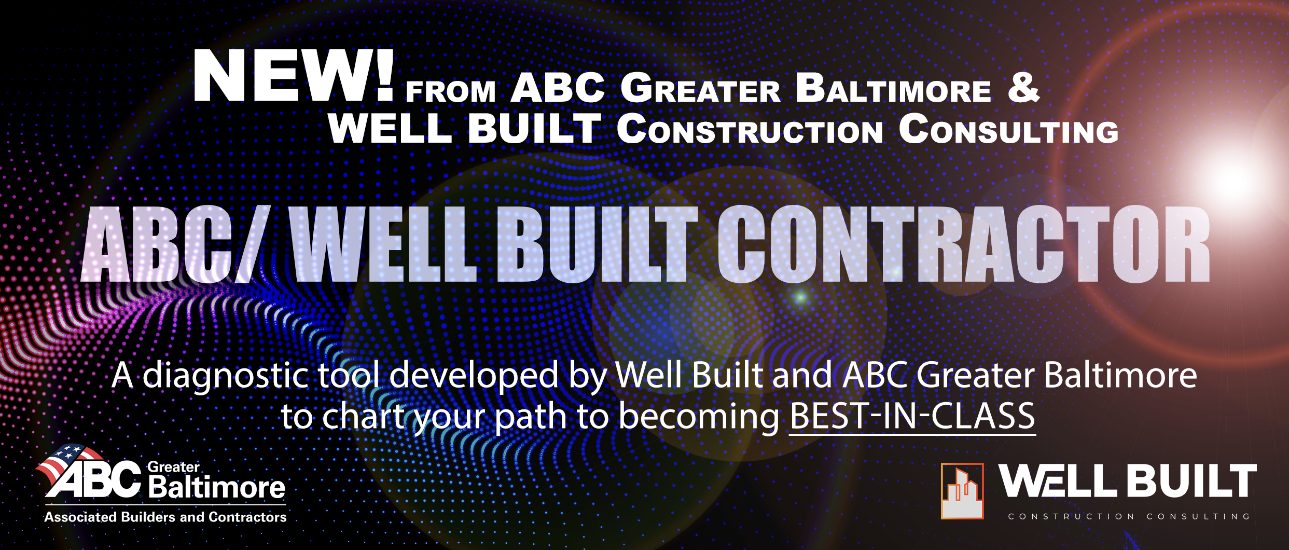 NEW! FROM ABC GREATER BALTIMORE & WELL BUILT CONSTRUCTION CONSULTING

ABC/ WELL BUILT CONTRACTOR

A diagnostic tool developed by Well Built and ABC Greater Baltimore to chart your path to becoming BEST-IN-CLASS

ABC Greater Baltimore
Associated Builders and Contractors

WELL BUILT
CONSTRUCTION CONSULTING